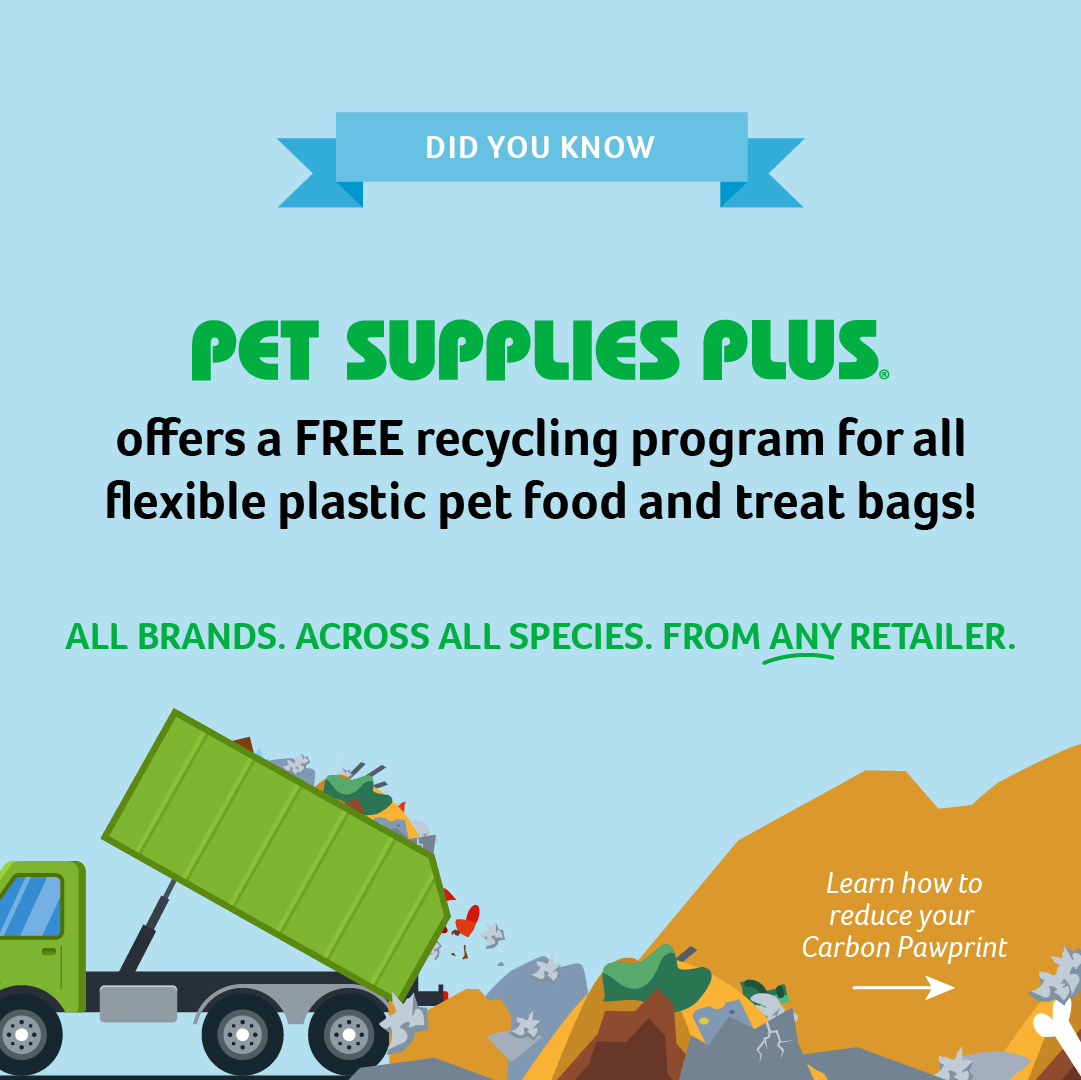 DID YOU KNOW

PET SUPPLIES PLUS®

offers a FREE recycling program for all flexible plastic pet food and treat bags!

ALL BRANDS. ACROSS ALL SPECIES. FROM ANY RETAILER.

Learn how to reduce your Carbon Pawprint